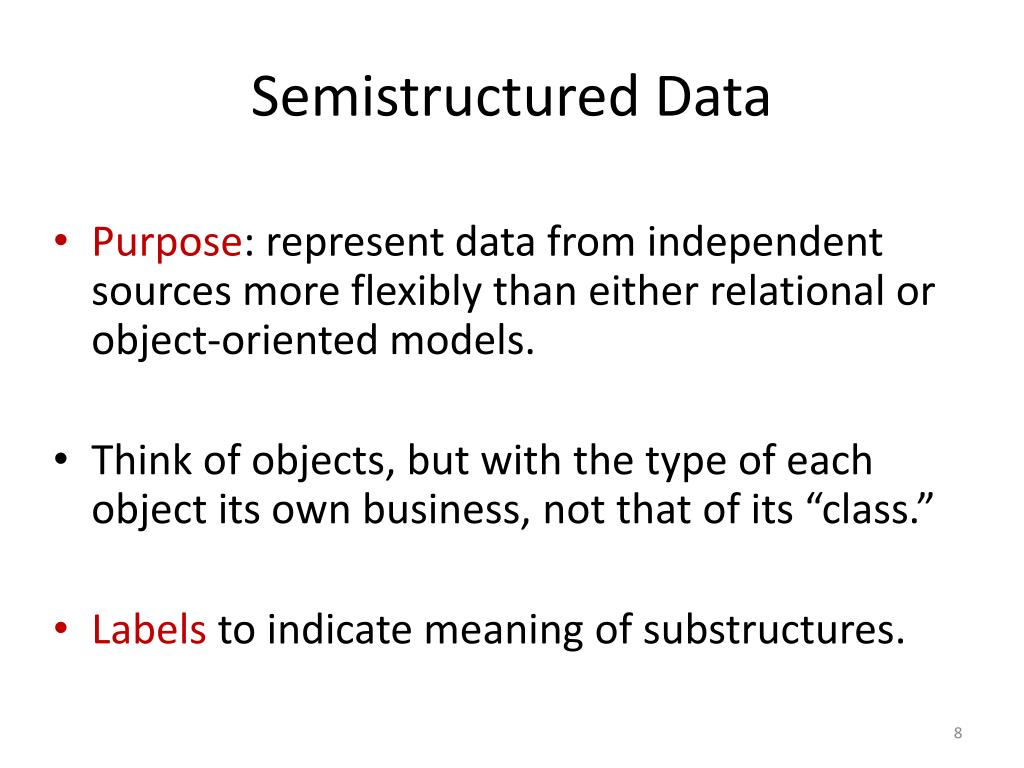 Semistructured Data

• Purpose: represent data from independent sources more flexibly than either relational or object-oriented models.

• Think of objects, but with the type of each object its own business, not that of its “class.”

• Labels to indicate meaning of substructures.

8